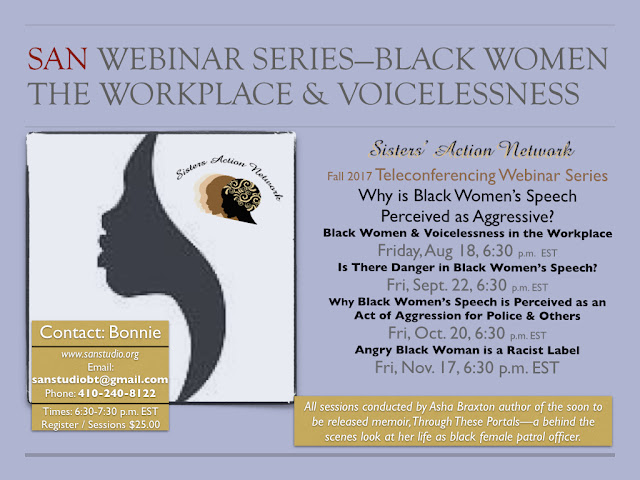 SAN WEBINAR SERIES—BLACK WOMEN THE WORKPLACE & VOICELESSNESS

Sisters Action Network

Contact: Bonnie

www.sanstudio.org

Email:

sanstudiobt@gmail.com

Phone: 410-240-8122

Times: 6:30-7:30 p.m. EST

Register / Sessions $25.00

Sisters' Action Network

Fall 2017 Teleconferencing Webinar Series

Why is Black Women's Speech Perceived as Aggressive?

Black Women & Voicelessness in the Workplace

Friday, Aug 18, 6:30 p.m. EST

Is There Danger in Black Women's Speech?

Fri, Sept. 22, 6:30 p.m. EST

Why Black Women's Speech is Perceived as an Act of Aggression for Police & Others

Fri, Oct. 20, 6:30 p.m. EST

Angry Black Woman is a Racist Label

Fri, Nov. 17, 6:30 p.m. EST

All sessions conducted by Asha Braxton author of the soon to be released memoir, Through These Portals—a behind the scenes look at her life as black female patrol officer.